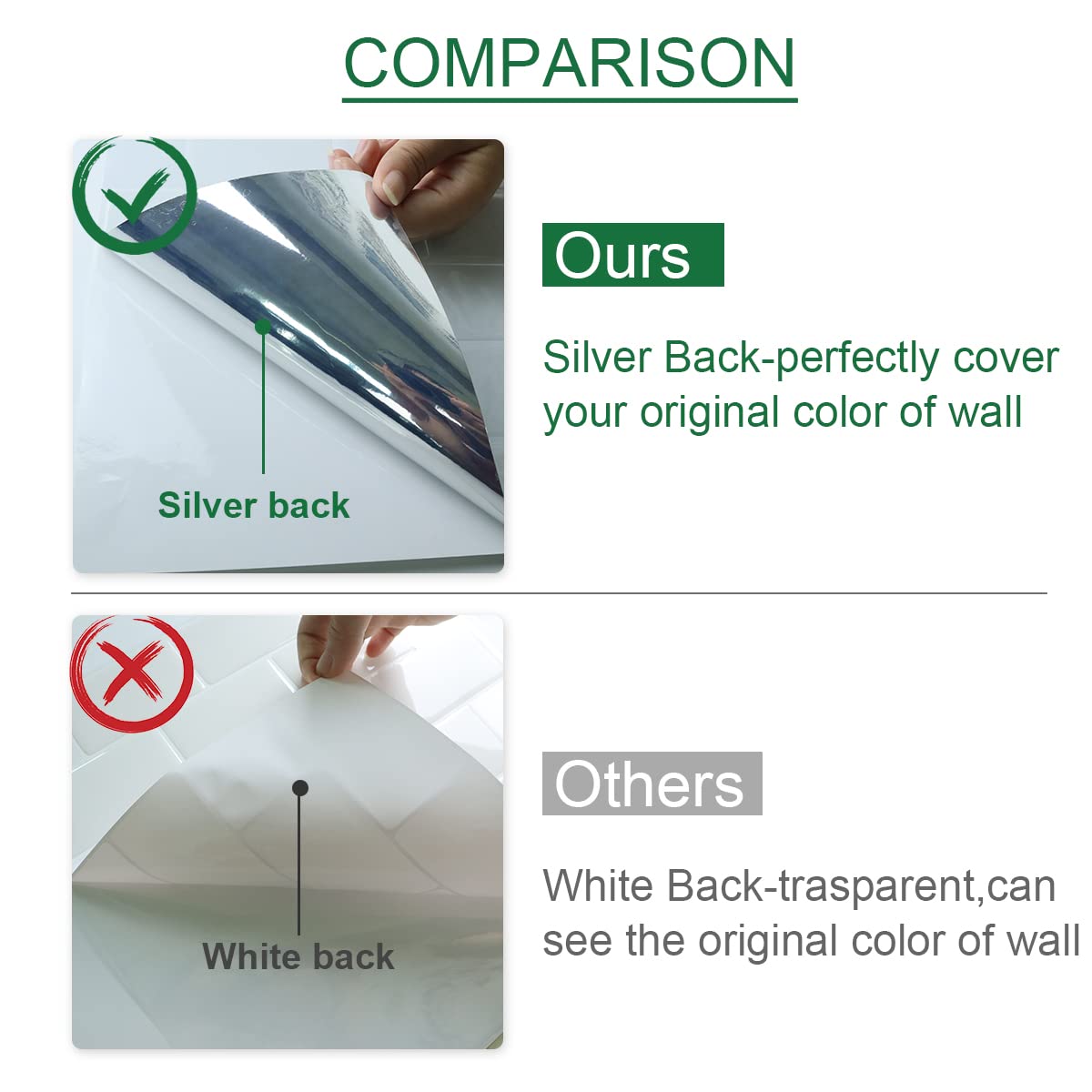 COMPARISON

Silver back

Ours

Silver Back-perfectly cover your original color of wall

White back

Others

White Back-trasparent,can see the original color of wall